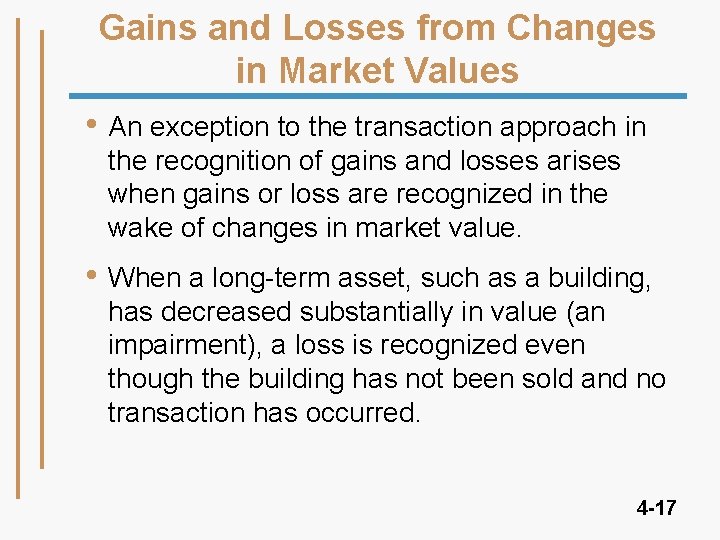 Gains and Losses from Changes in Market Values

• An exception to the transaction approach in the recognition of gains and losses arises when gains or loss are recognized in the wake of changes in market value.

• When a long-term asset, such as a building, has decreased substantially in value (an impairment), a loss is recognized even though the building has not been sold and no transaction has occurred.

4-17